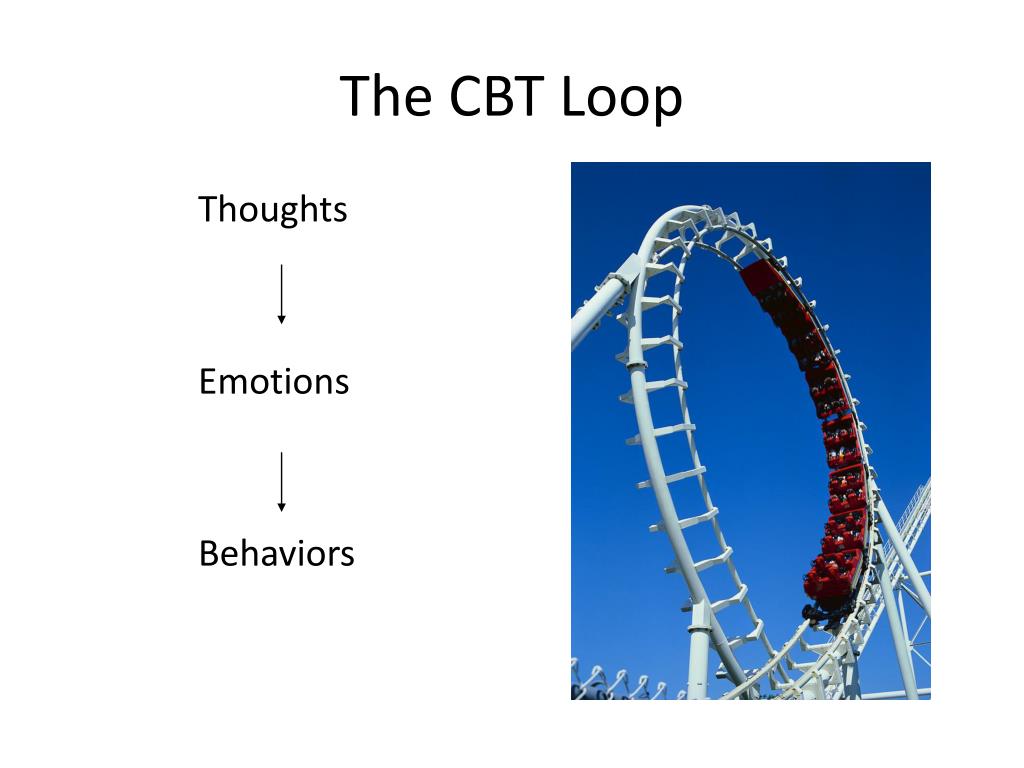 The CBT Loop

Thoughts

Emotions

Behaviors